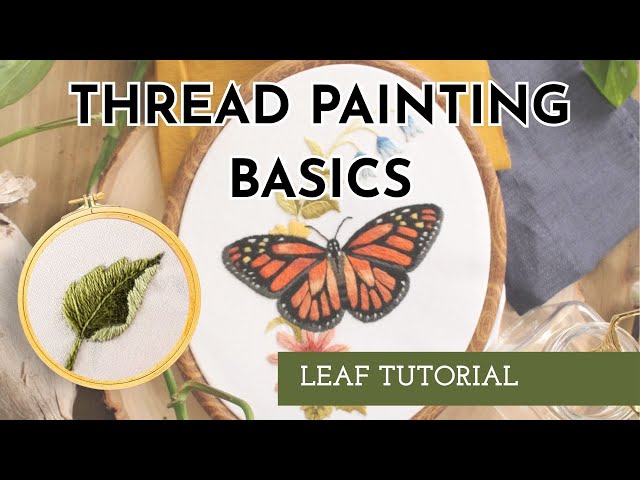 THREAD PAINTING
BASICS

LEAF TUTORIAL